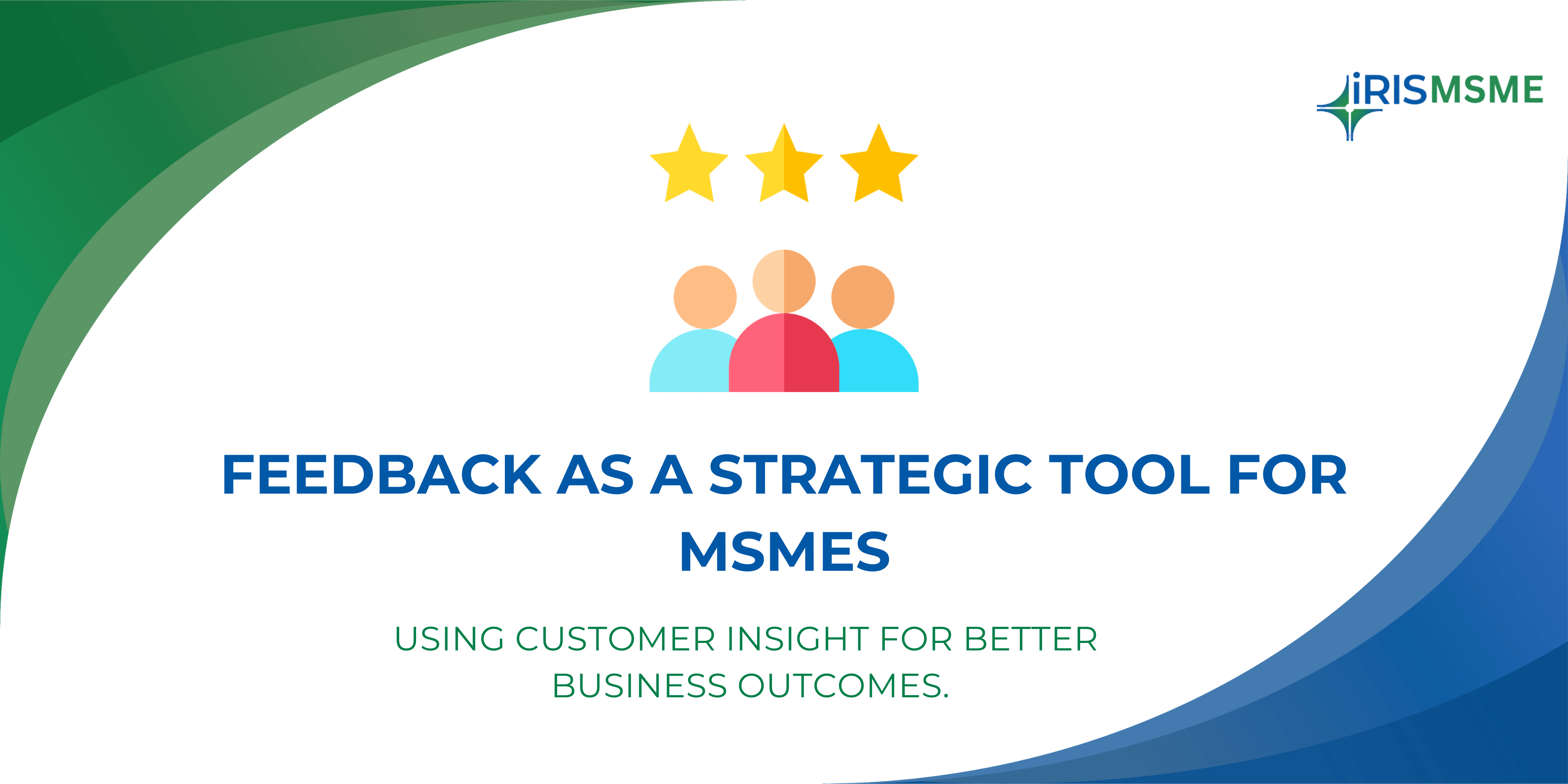 iRISMSME

FEEDBACK AS A STRATEGIC TOOL FOR MSMES

USING CUSTOMER INSIGHT FOR BETTER BUSINESS OUTCOMES.